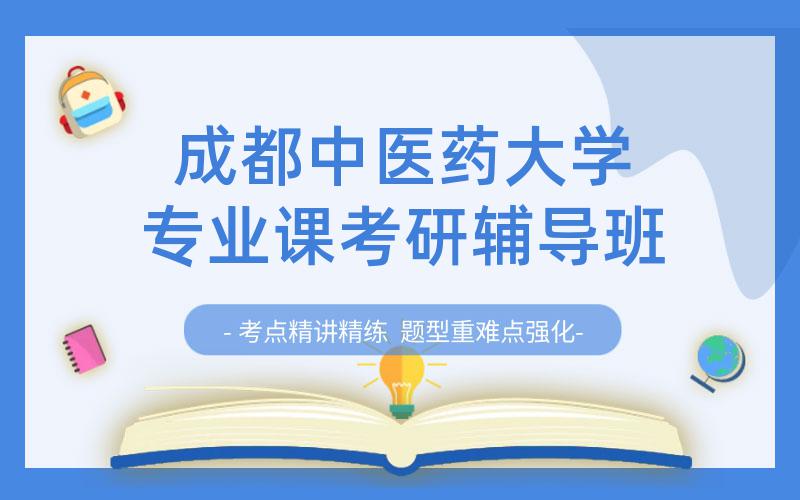 成都中医药大学
专业课考研辅导班

- 考点精讲精练 题型重难点强化-